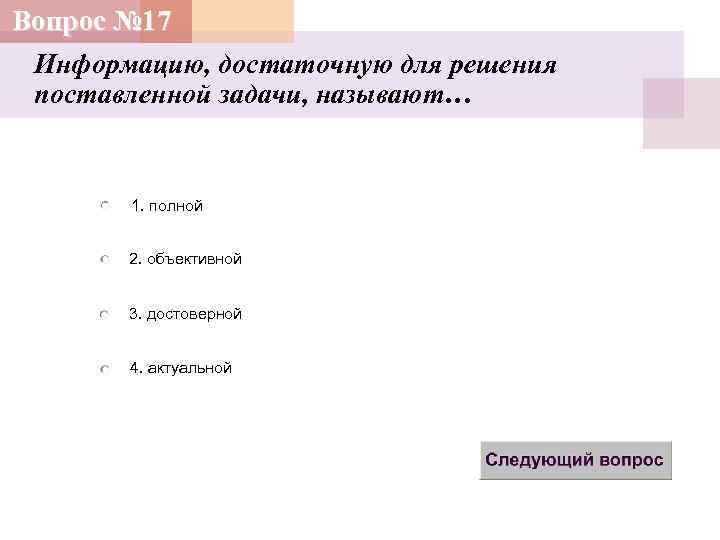 Вопрос №17

Информацию, достаточную для решения поставленной задачи, называют…

1. полной

2. объективной

3. достоверной

4. актуальной

Следующий вопрос